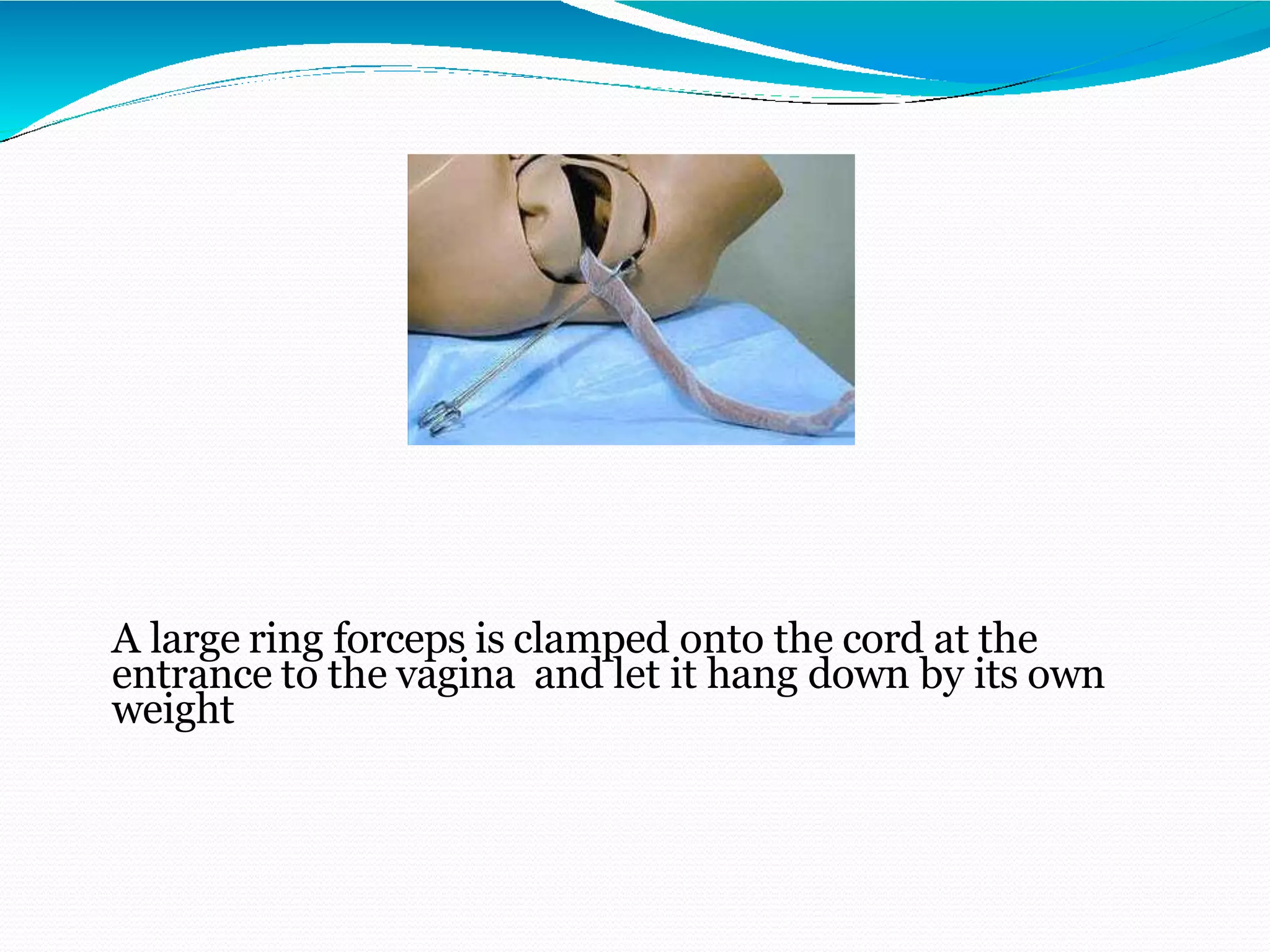 A large ring forceps is clamped onto the cord at the entrance to the vagina  and let it hang down by its own weight